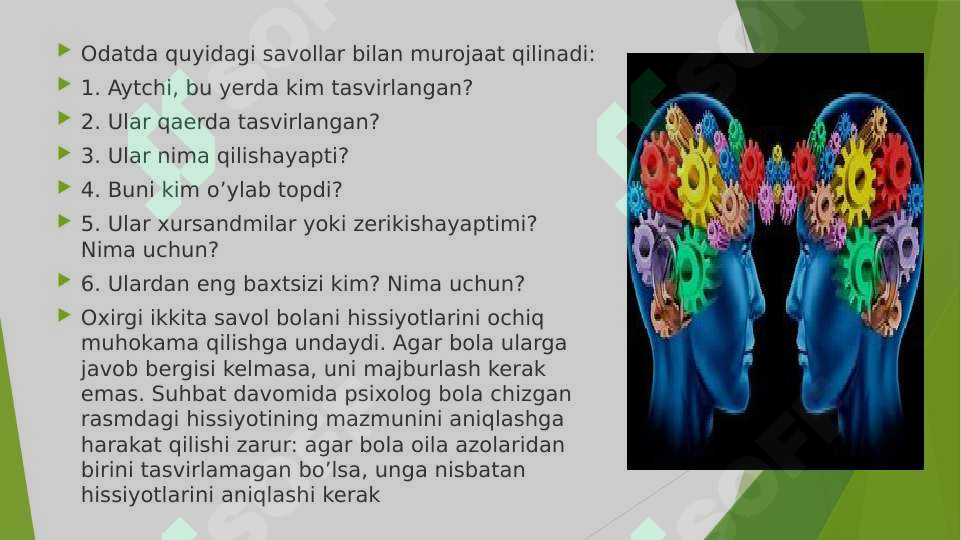 Odatda quyidagi savollar bilan murojaat qilinadi:

1. Aytchi, bu yerda kim tasvirlangan?

2. Ular qaerda tasvirlangan?

3. Ular nima qilishayapti?

4. Buni kim o’ylab topdi?

5. Ular xursandmilar yoki zerikishayaptimi? Nima uchun?

6. Ulardan eng baxtsizi kim? Nima uchun?

Oxirgi ikkita savol bolani hissiyotlarini ochiq muhokama qilishga undaydi. Agar bola ularga javob bergisi kelmasa, uni majburlash kerak emas. Suhbat davomida psixolog bola chizgan rasmdagi hissiyotining mazmunini aniqlashga harakat qilishi zarur: agar bola oila azolaridan birini tasvirlamagan bo’lsa, unga nisbatan hissiyotlarini aniqlashi kerak